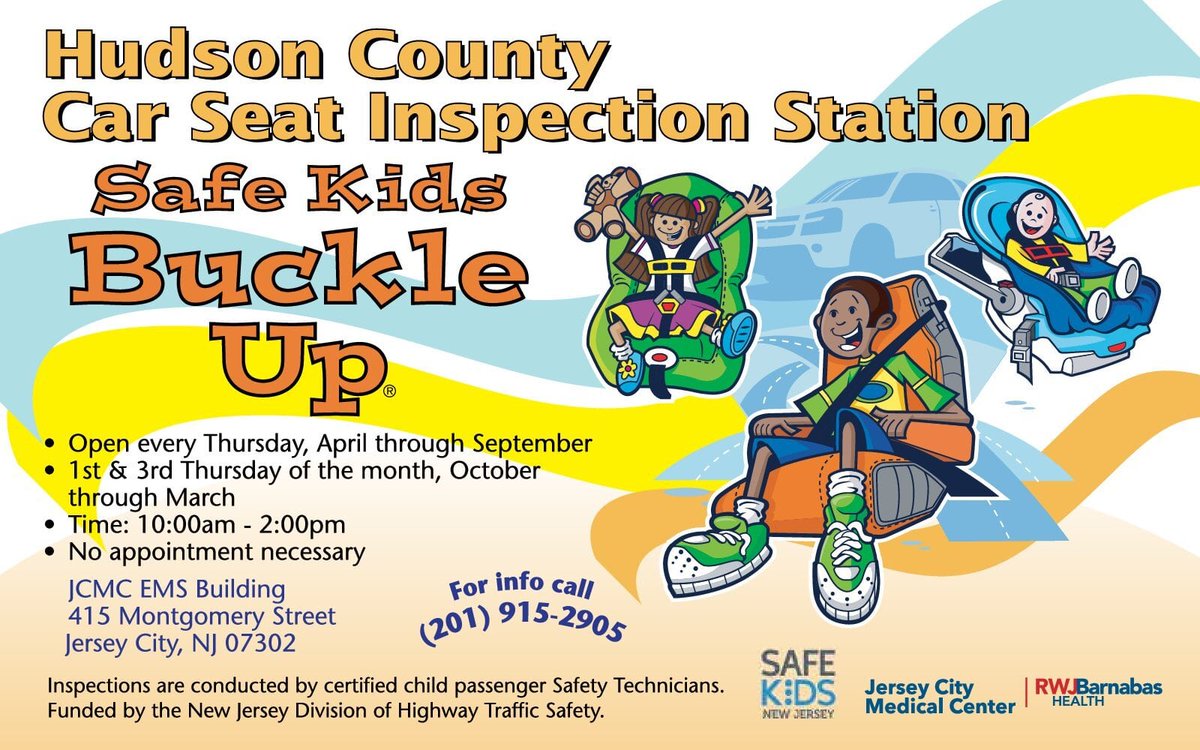 Hudson County
Car Seat Inspection Station

Safe Kids
Buckle
Up®

• Open every Thursday, April through September
• 1st & 3rd Thursday of the month, October through March
• Time: 10:00am - 2:00pm
• No appointment necessary

JCMC EMS Building
415 Montgomery Street
Jersey City, NJ 07302

For info call
(201) 915-2905

Inspections are conducted by certified child passenger Safety Technicians.
Funded by the New Jersey Division of Highway Traffic Safety.

SAFE KIDS NEW JERSEY

Jersey City Medical Center

RWJBarnabas HEALTH